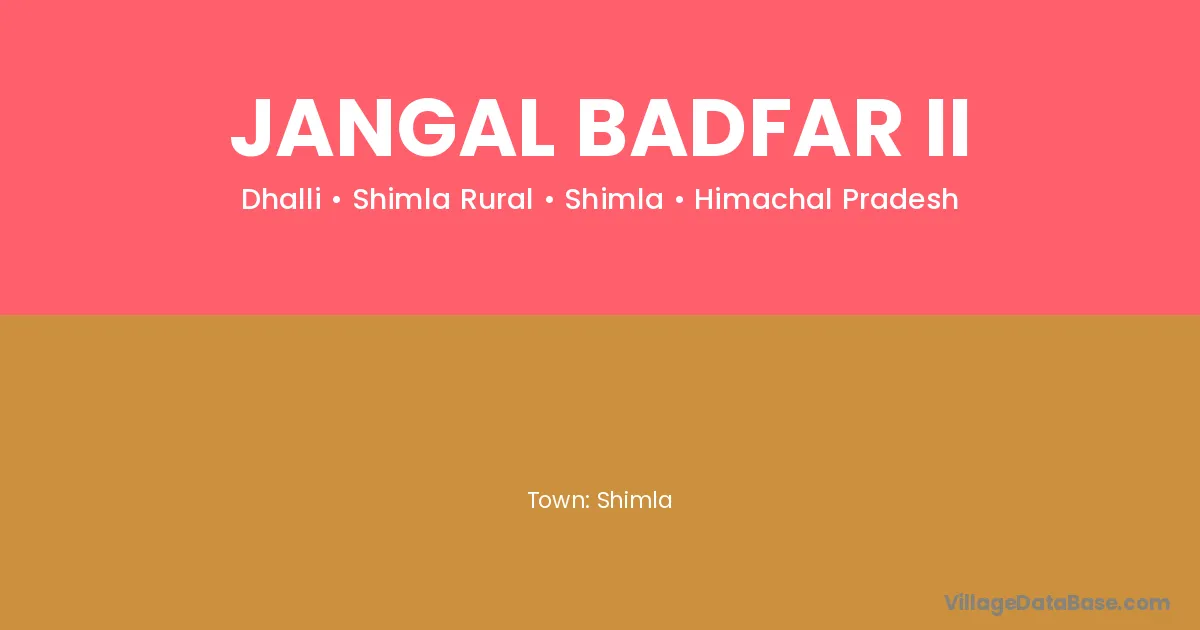 JANGAL BADFAR II

Dhalli • Shimla Rural • Shimla • Himachal Pradesh

Town: Shimla

VillageDataBase.com